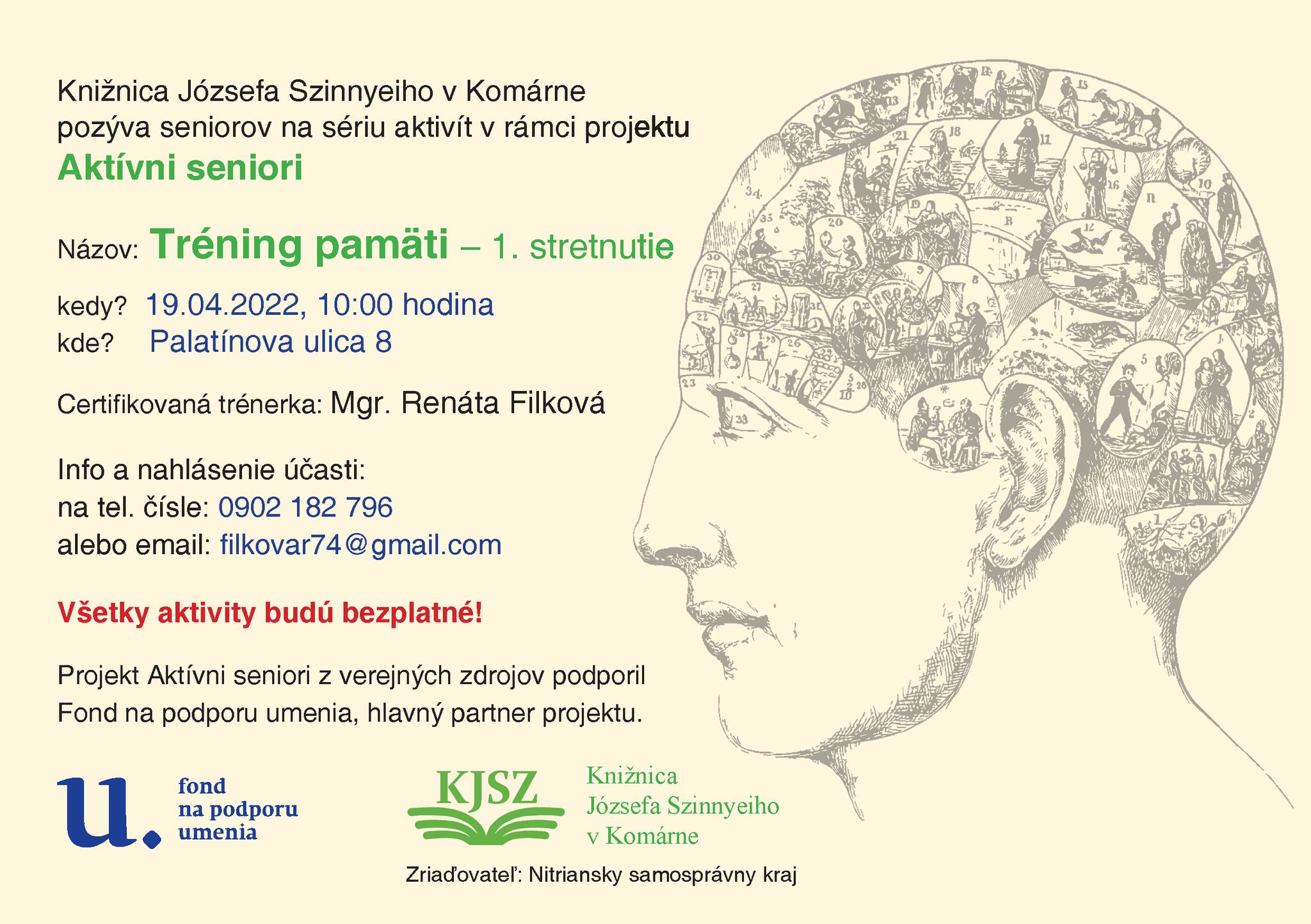 Knižnica Józsefa Szinnyeiho v Komárne pozýva seniorov na sériu aktivít v rámci projektu
Aktívni seniori

Názov: Tréning pamäti – 1. stretnutie

kedy? 19.04.2022, 10:00 hodina
kde? Palatínova ulica 8

Certifikovaná trénerka: Mgr. Renáta Filková

Info a nahlásenie účasti:
na tel. čísle: 0902 182 796
alebo email: filkovar74@gmail.com

Všetky aktivity budú bezplatné!

Projekt Aktívni seniori z verejných zdrojov podporil Fond na podporu umenia, hlavný partner projektu.

u. fond na podporu umenia

KJSZ Knižnica Józsefa Szinnyeiho v Komárne

Zriaďovateľ: Nitriansky samosprávny kraj